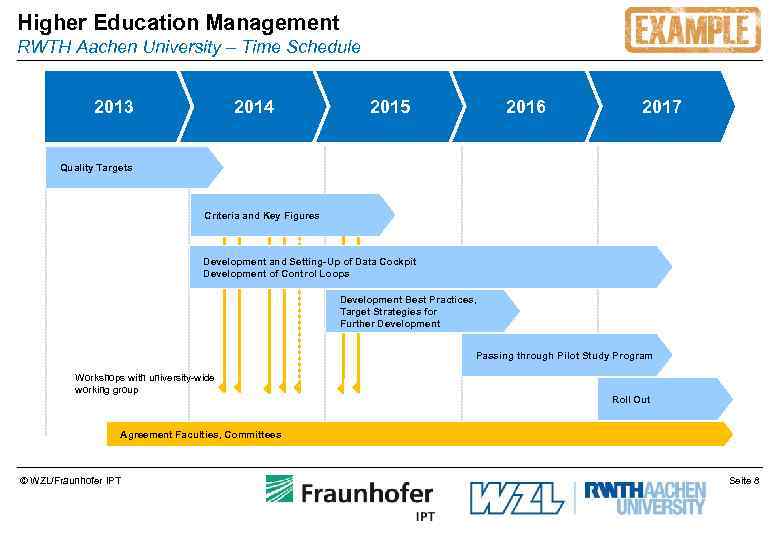 Higher Education Management
RWTH Aachen University – Time Schedule

EXAMPLE

2013
2014
2015
2016
2017

Quality Targets

Criteria and Key Figures

Development and Setting-Up of Data Cockpit
Development of Control Loops

Development Best Practices, Target Strategies for Further Development

Passing through Pilot Study Program

Workshops with university-wide working group

Roll Out

Agreement Faculties, Committees

© WZL/Fraunhofer IPT

Fraunhofer IPT

WZL

RWTH AACHEN UNIVERSITY

Seite 8